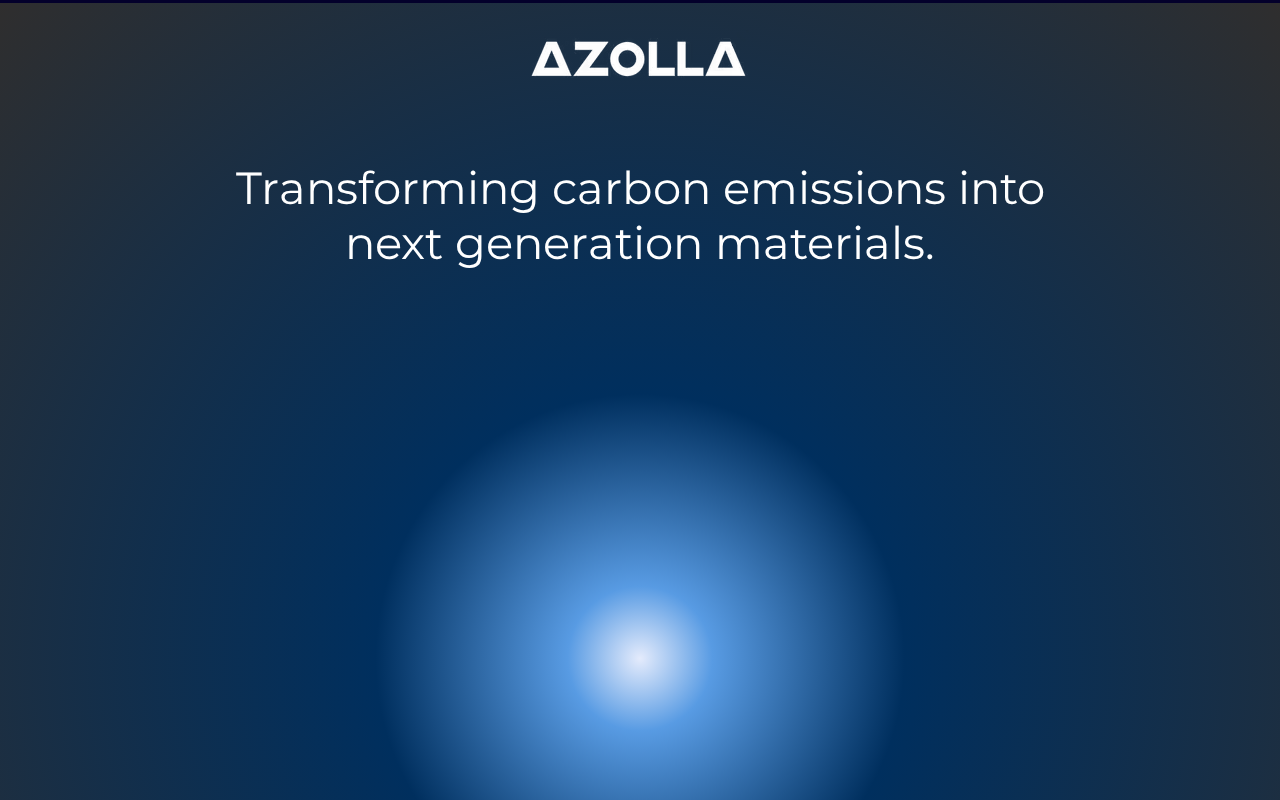 AZOLLA

Transforming carbon emissions into next generation materials.